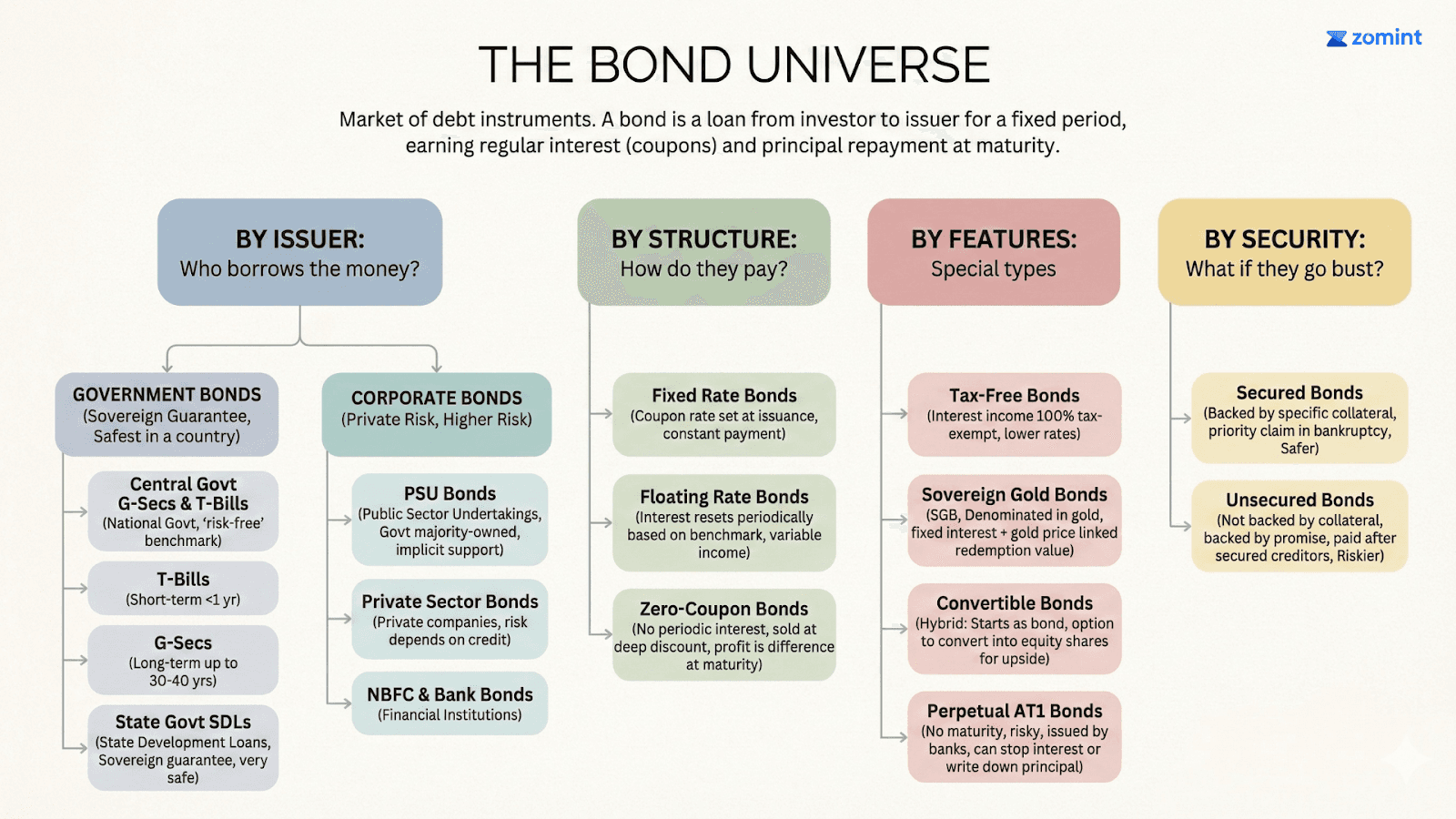 zomint

THE BOND UNIVERSE

Market of debt instruments. A bond is a loan from investor to issuer for a fixed period, earning regular interest (coupons) and principal repayment at maturity.

BY ISSUER:
Who borrows the money?

GOVERNMENT BONDS
(Sovereign Guarantee, Safest in a country)

Central Govt G-Secs & T-Bills
(National Govt, 'risk-free' benchmark)

T-Bills
(Short-term <1 yr)

G-Secs
(Long-term up to 30-40 yrs)

State Govt SDLs
(State Development Loans, Sovereign guarantee, very safe)

CORPORATE BONDS
(Private Risk, Higher Risk)

PSU Bonds
(Public Sector Undertakings, Govt majority-owned, implicit support)

Private Sector Bonds
(Private companies, risk depends on credit)

NBFC & Bank Bonds
(Financial Institutions)

BY STRUCTURE:
How do they pay?

Fixed Rate Bonds
(Coupon rate set at issuance, constant payment)

Floating Rate Bonds
(Interest resets periodically based on benchmark, variable income)

Zero-Coupon Bonds
(No periodic interest, sold at deep discount, profit is difference at maturity)

BY FEATURES:
Special types

Tax-Free Bonds
(Interest income 100% tax-exempt, lower rates)

Sovereign Gold Bonds
(SGB, Denominated in gold, fixed interest + gold price linked redemption value)

Convertible Bonds
(Hybrid: Starts as bond, option to convert into equity shares for upside)

Perpetual AT1 Bonds
(No maturity, risky, issued by banks, can stop interest or write down principal)

BY SECURITY:
What if they go bust?

Secured Bonds
(Backed by specific collateral, priority claim in bankruptcy, Safer)

Unsecured Bonds
(Not backed by collateral, backed by promise, paid after secured creditors, Riskier)